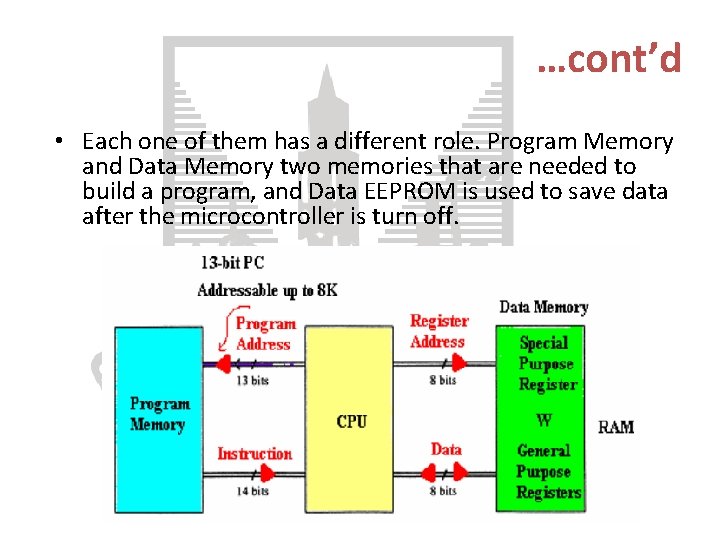 …cont'd

• Each one of them has a different role. Program Memory and Data Memory two memories that are needed to build a program, and Data EEPROM is used to save data after the microcontroller is turn off.

13-bit PC
Addressable up to 8K

Program Address
13 bits

Program Memory

Instruction
14 bits

CPU

Register Address
8 bits

Data
8 bits

Data Memory

Special Purpose Register

W

General Purpose Registers

RAM